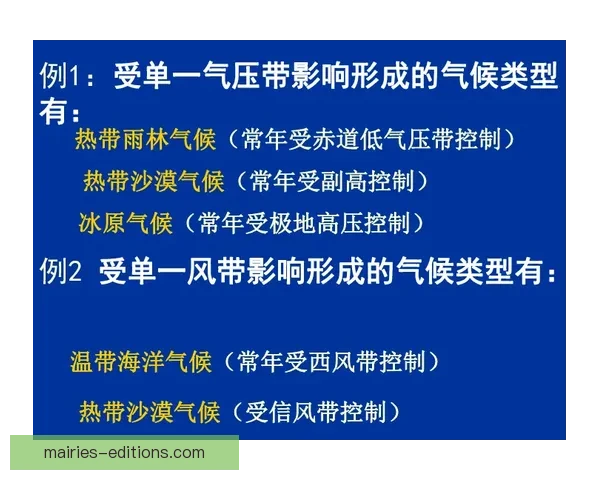 例1：受单一气压带影响形成的气候类型有：

热带雨林气候（常年受赤道低气压带控制）

热带沙漠气候（常年受副高控制）

冰原气候（常年受极地高压控制）

例2 受单一风带影响形成的气候类型有：

温带海洋气候（常年受西风带控制）

热带沙漠气候（受信风带控制）

mairies-editions.com